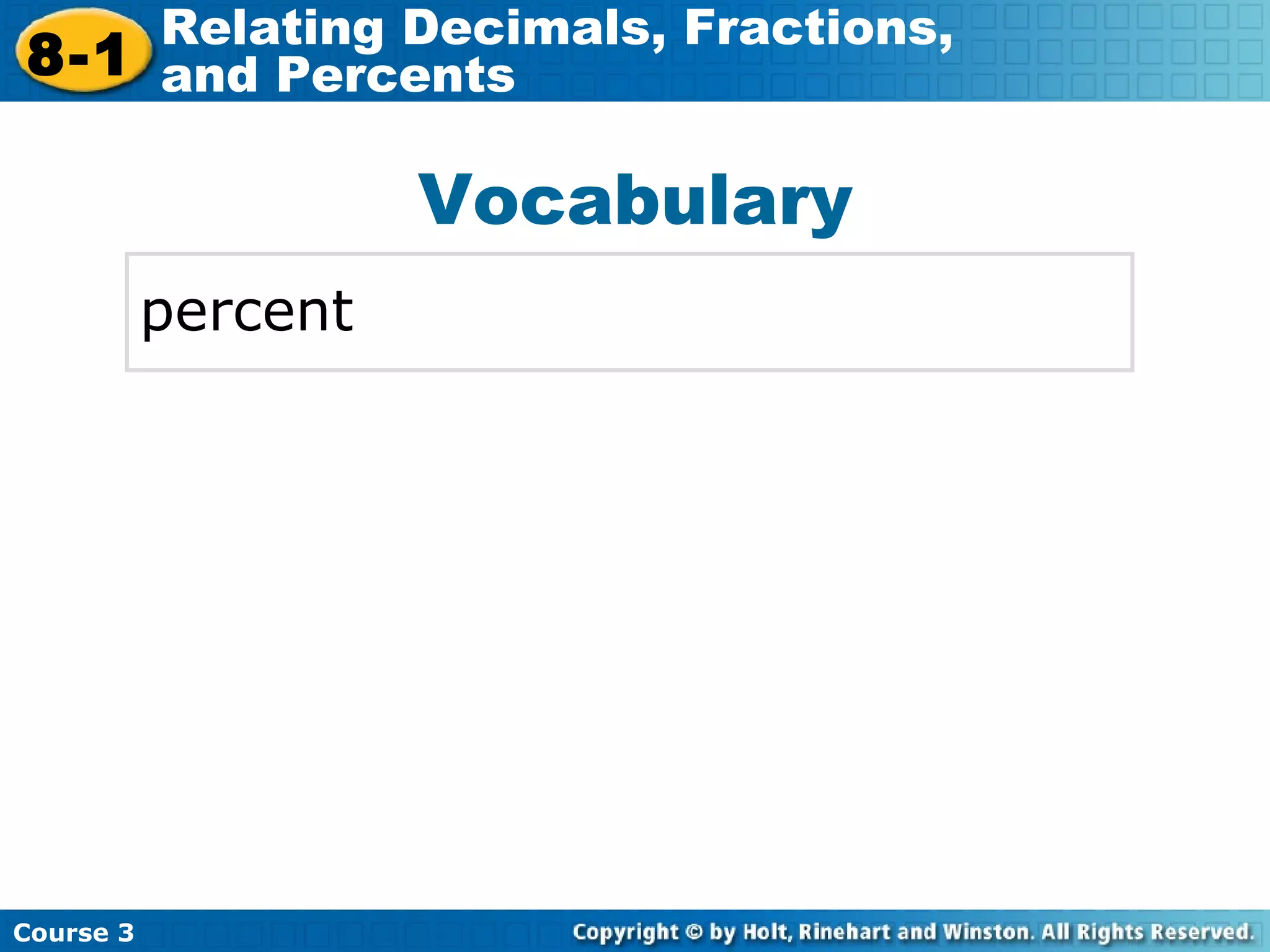 8-1 Relating Decimals, Fractions, and Percents

Vocabulary

percent

Course 3

Copyright © by Holt, Rinehart and Winston. All Rights Reserved.